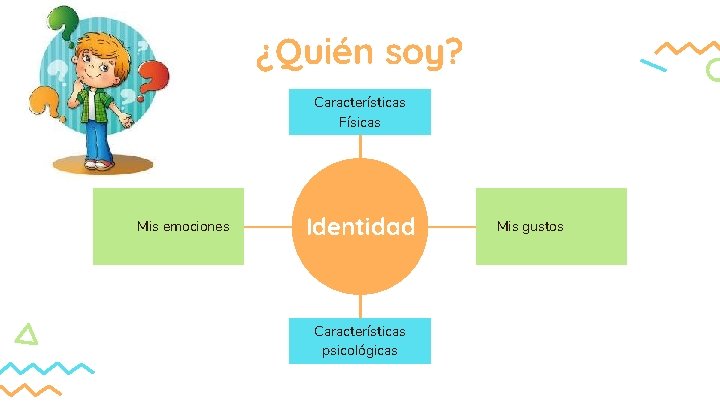 ¿Quién soy?

Características Físicas

Mis emociones

Identidad

Mis gustos

Características psicológicas